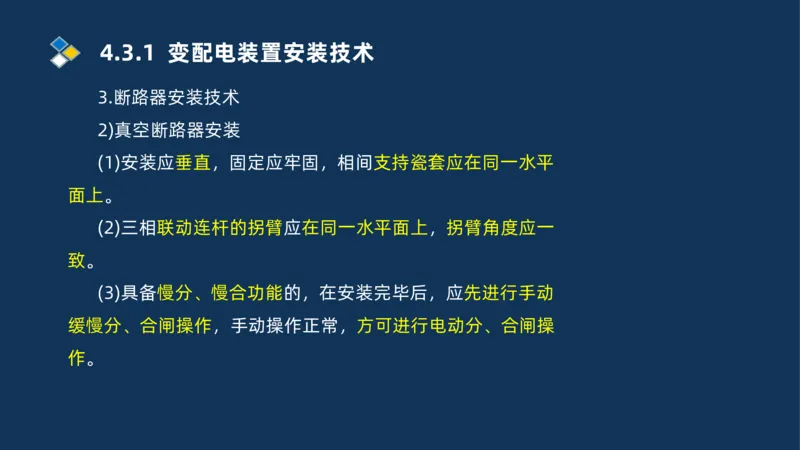 4.3.1 变配电装置安装技术

3.断路器安装技术

2)真空断路器安装

(1)安装应垂直，固定应牢固，相间支持瓷套应在同一水平面上。

(2)三相联动连杆的拐臂应在同一水平面上，拐臂角度应一致。

(3)具备慢分、慢合功能的，在安装完毕后，应先进行手动缓慢分、合闸操作，手动操作正常，方可进行电动分、合闸操作。